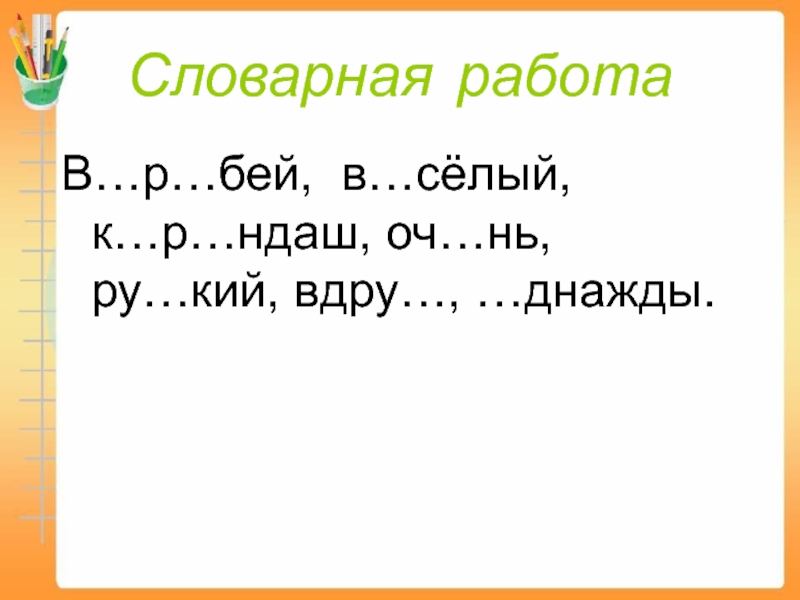 Словарная работа

В…р…бей, в…сёлый, к…р…ндаш, оч…нь, ру…кий, вдру…, …днажды.